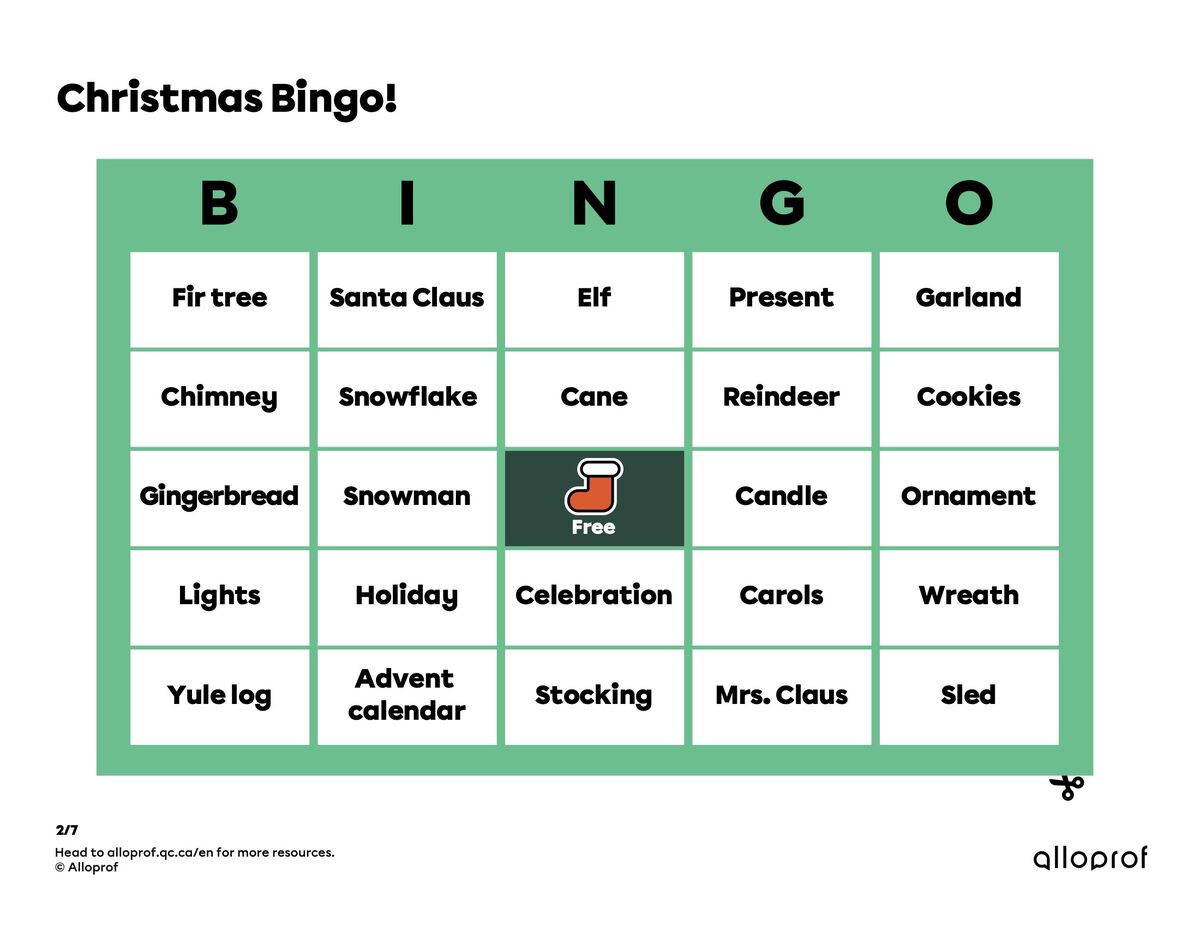 Christmas Bingo!

| B | I | N | G | O |
|---|---|---|---|---|
| Fir tree | Santa Claus | Elf | Present | Garland |
| Chimney | Snowflake | Cane | Reindeer | Cookies |
| Gingerbread | Snowman | Free | Candle | Ornament |
| Lights | Holiday | Celebration | Carols | Wreath |
| Yule log | Advent calendar | Stocking | Mrs. Claus | Sled |

2/7

Head to alloprof.qc.ca/en for more resources.
© Alloprof

alloprof